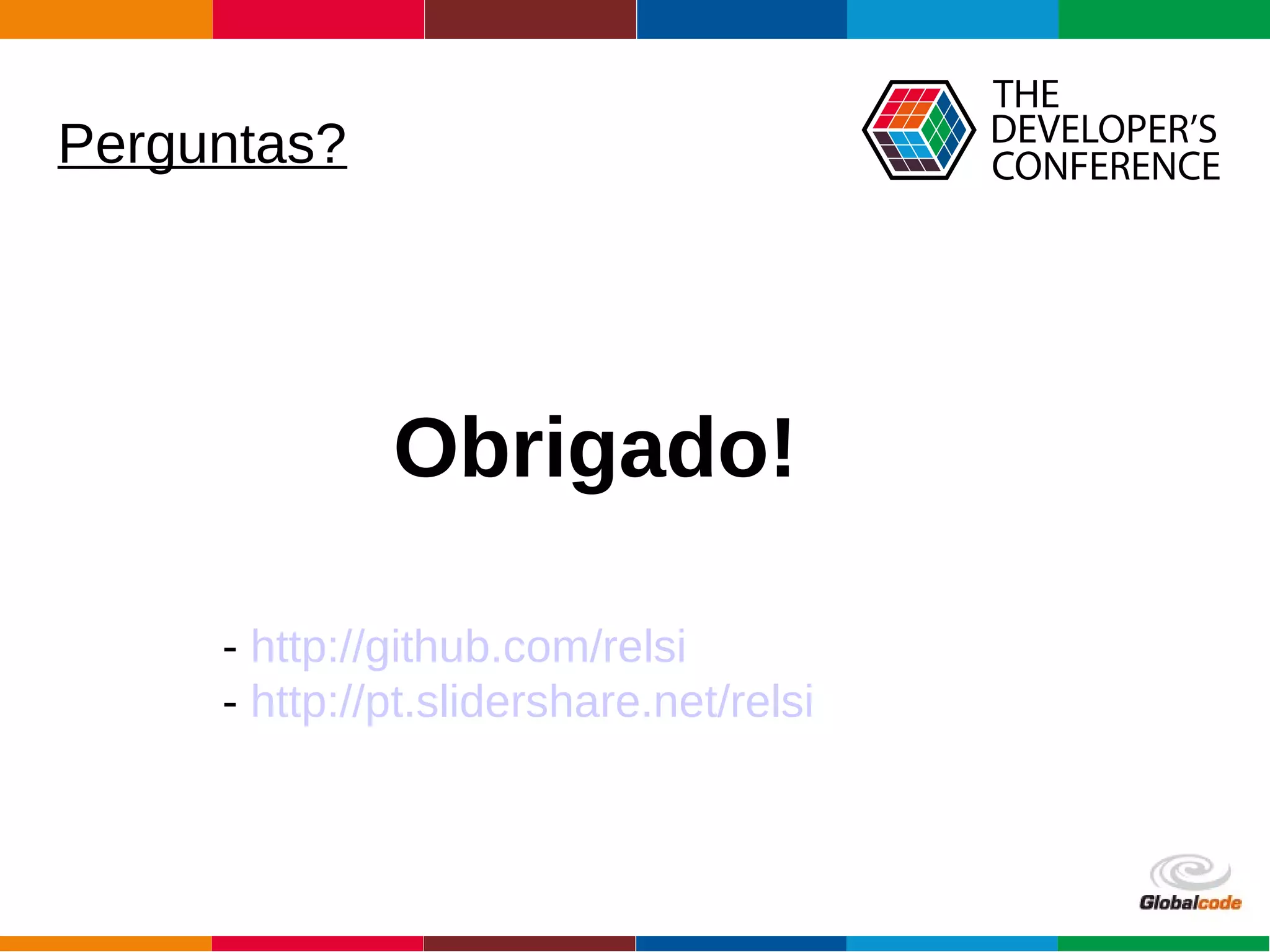 Perguntas?

THE DEVELOPER'S CONFERENCE

Obrigado!

- http://github.com/relsi
- http://pt.slidershare.net/relsi

Globalcode